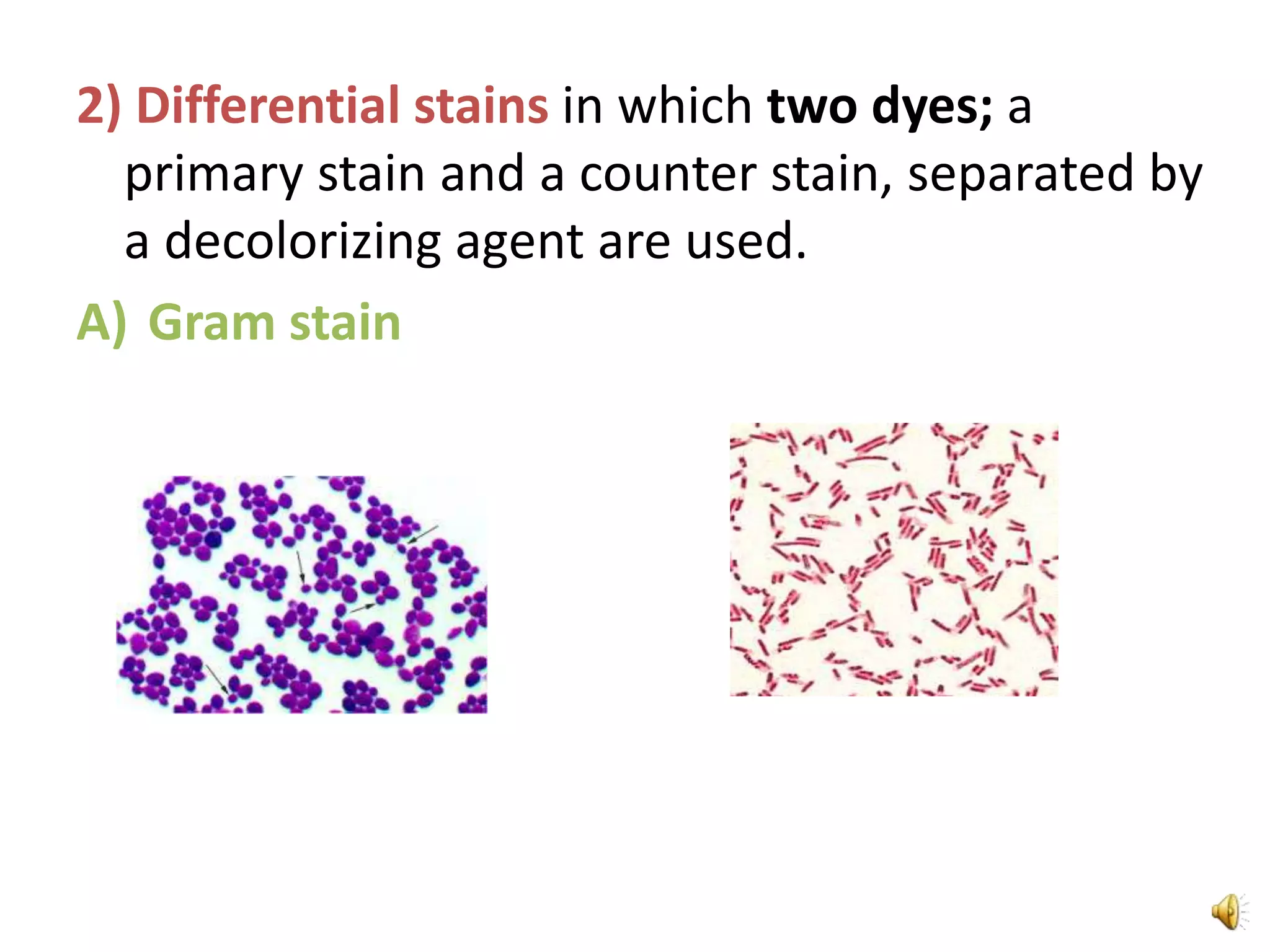 2) Differential stains in which two dyes; a primary stain and a counter stain, separated by a decolorizing agent are used.

A) Gram stain